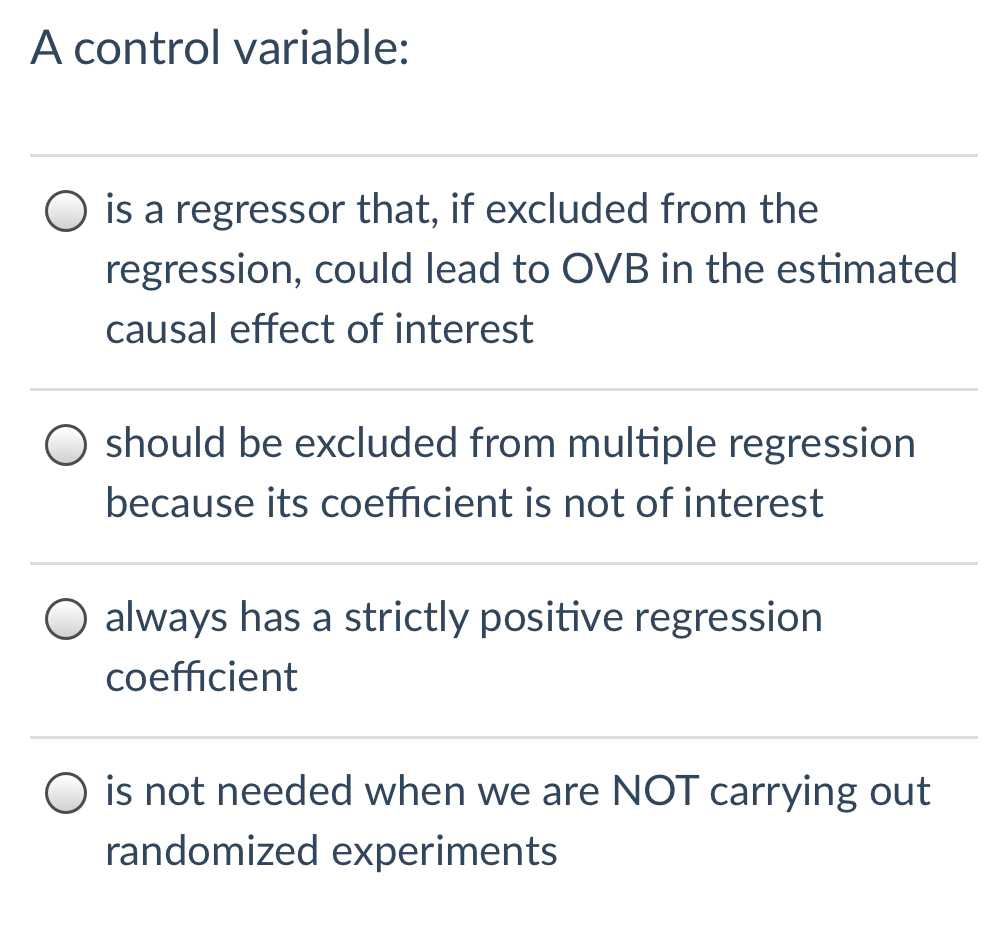 A control variable:

is a regressor that, if excluded from the regression, could lead to OVB in the estimated causal effect of interest

should be excluded from multiple regression because its coefficient is not of interest

always has a strictly positive regression coefficient

is not needed when we are NOT carrying out randomized experiments